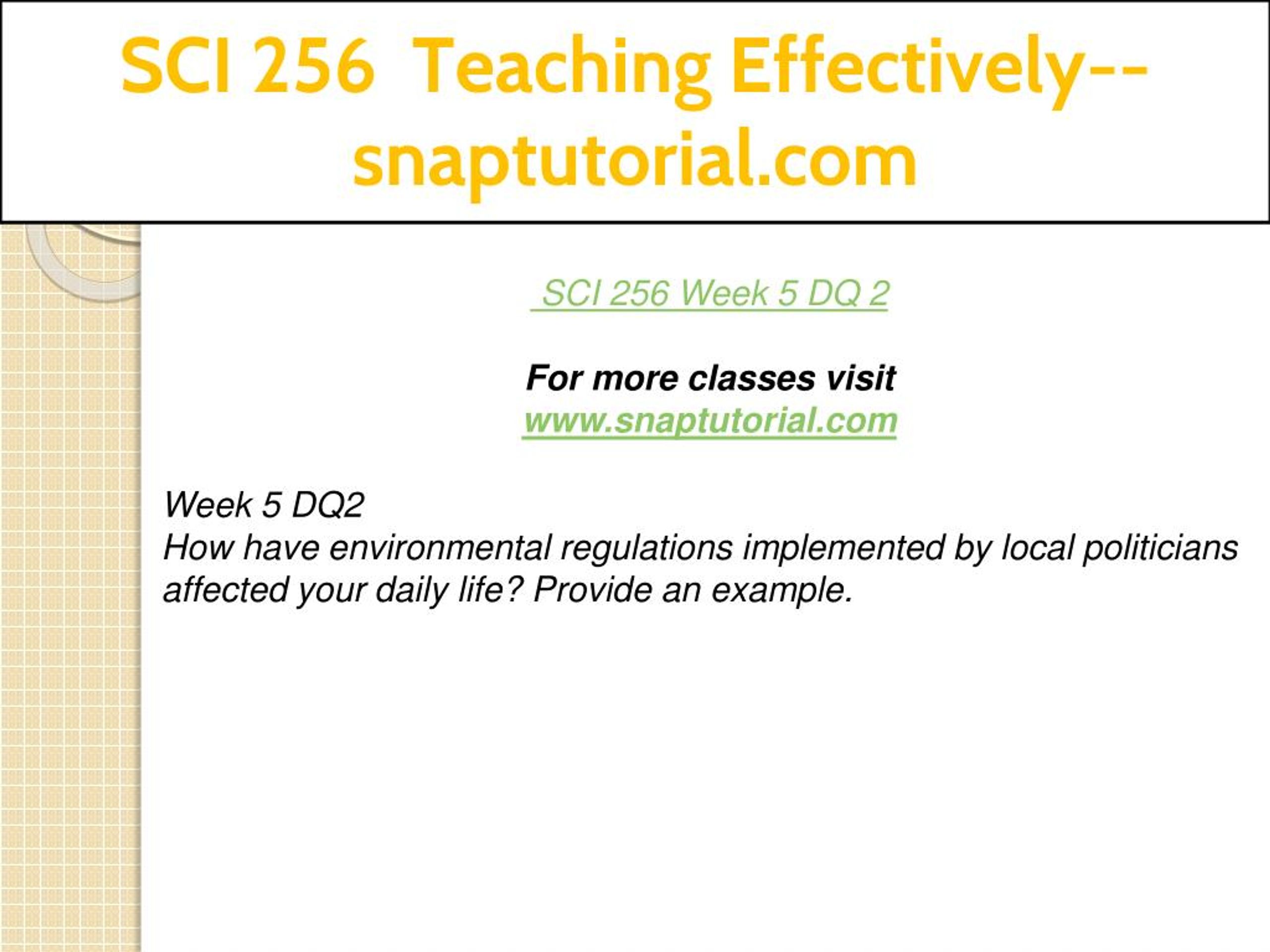 SCI 256 Teaching Effectively--snaptutorial.com

SCI 256 Week 5 DQ 2

For more classes visit
www.snaptutorial.com

Week 5 DQ2
How have environmental regulations implemented by local politicians affected your daily life? Provide an example.